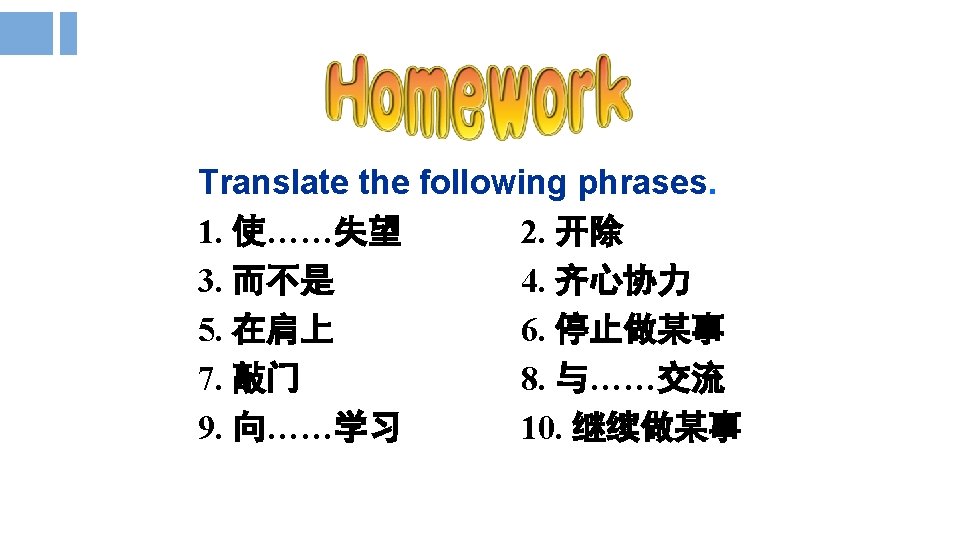 Homework

Translate the following phrases.

1. 使……失望
2. 开除
3. 而不是
4. 齐心协力
5. 在肩上
6. 停止做某事
7. 敲门
8. 与……交流
9. 向……学习
10. 继续做某事